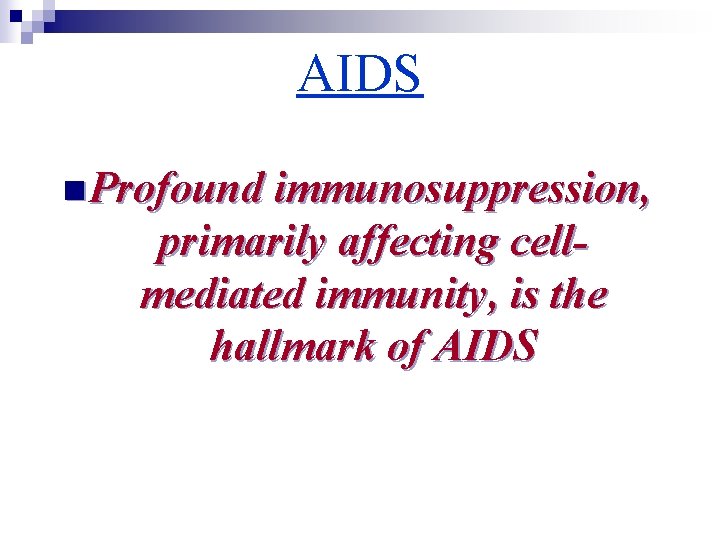 AIDS

Profound immunosuppression, primarily affecting cell-mediated immunity, is the hallmark of AIDS